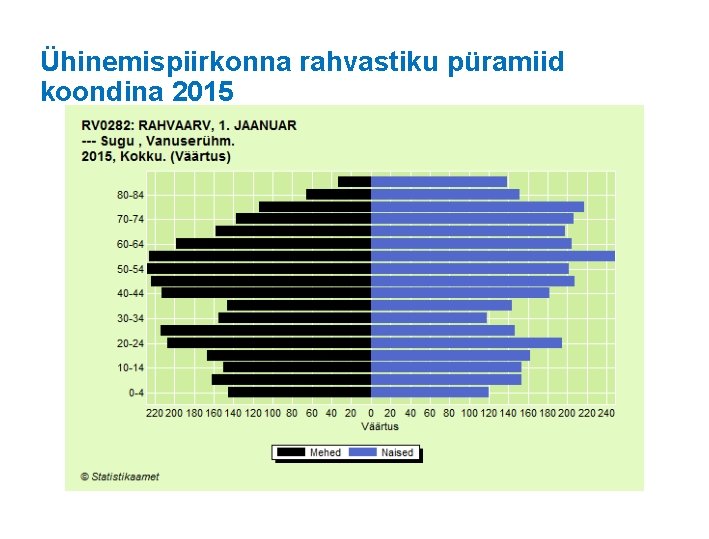 Ühinemispiirkonna rahvastiku püramiid koondina 2015

RV0282: RAHVAARV, 1. JAANUAR
--- Sugu , Vanuserühm.
2015, Kokku. (Väärtus)

80-84
70-74
60-64
50-54
40-44
30-34
20-24
10-14
0-4

220 200 180 160 140 120 100 80 60 40 20 0 20 40 60 80 100 120 140 160 180 200 220 240
Väärtus

Mehed Naised

© Statistikaamet